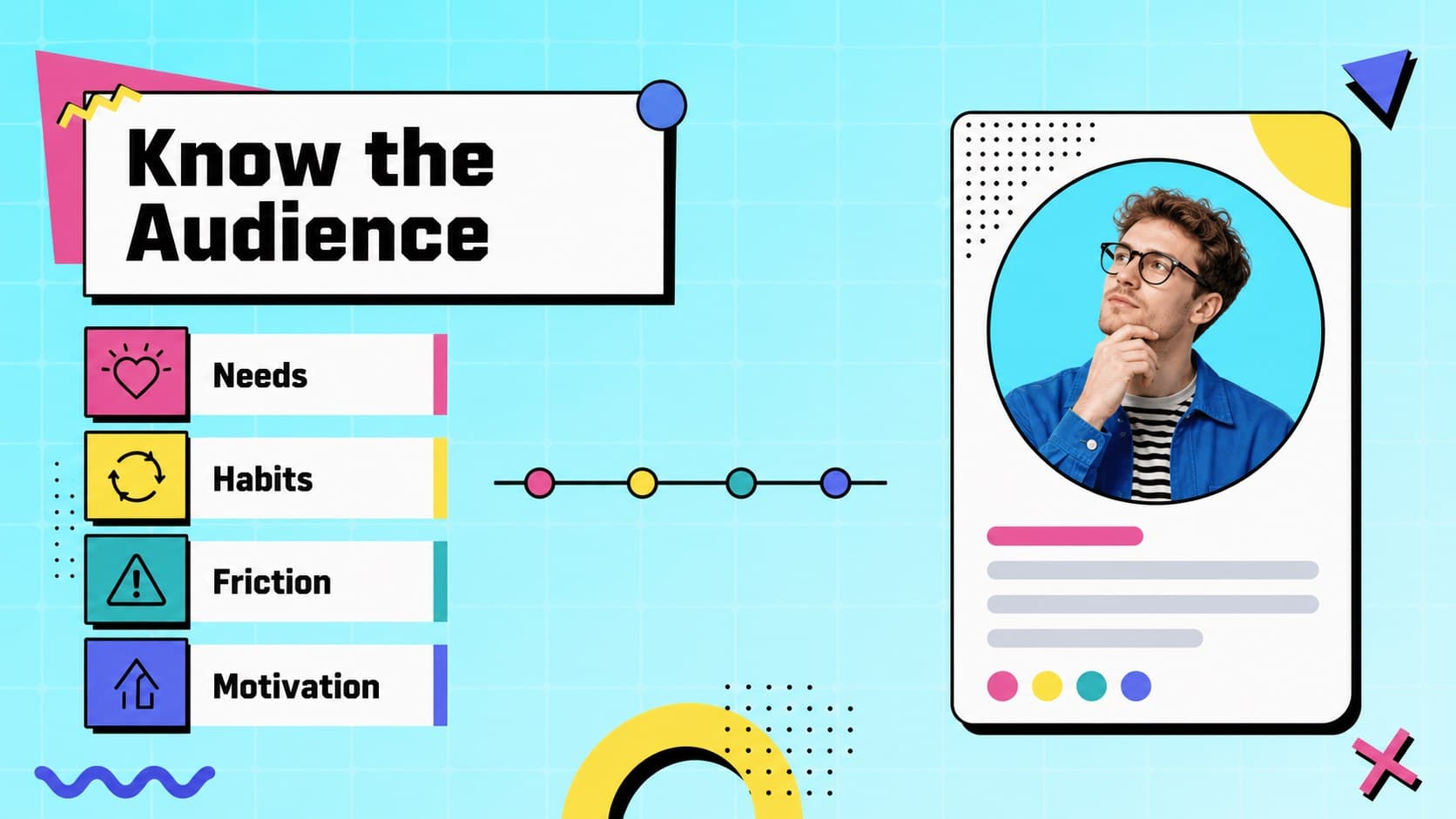 Know the Audience

Needs

Habits

Friction

Motivation